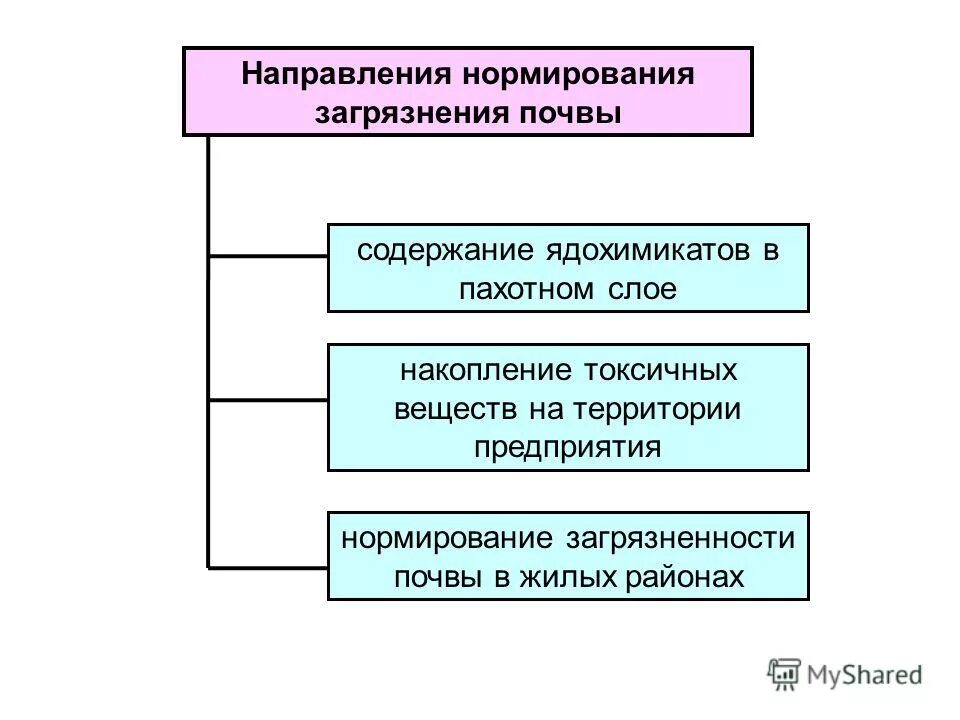 Направления нормирования загрязнения почвы

содержание ядохимикатов в пахотном слое

накопление токсичных веществ на территории предприятия

нормирование загрязненности почвы в жилых районах

MyShared